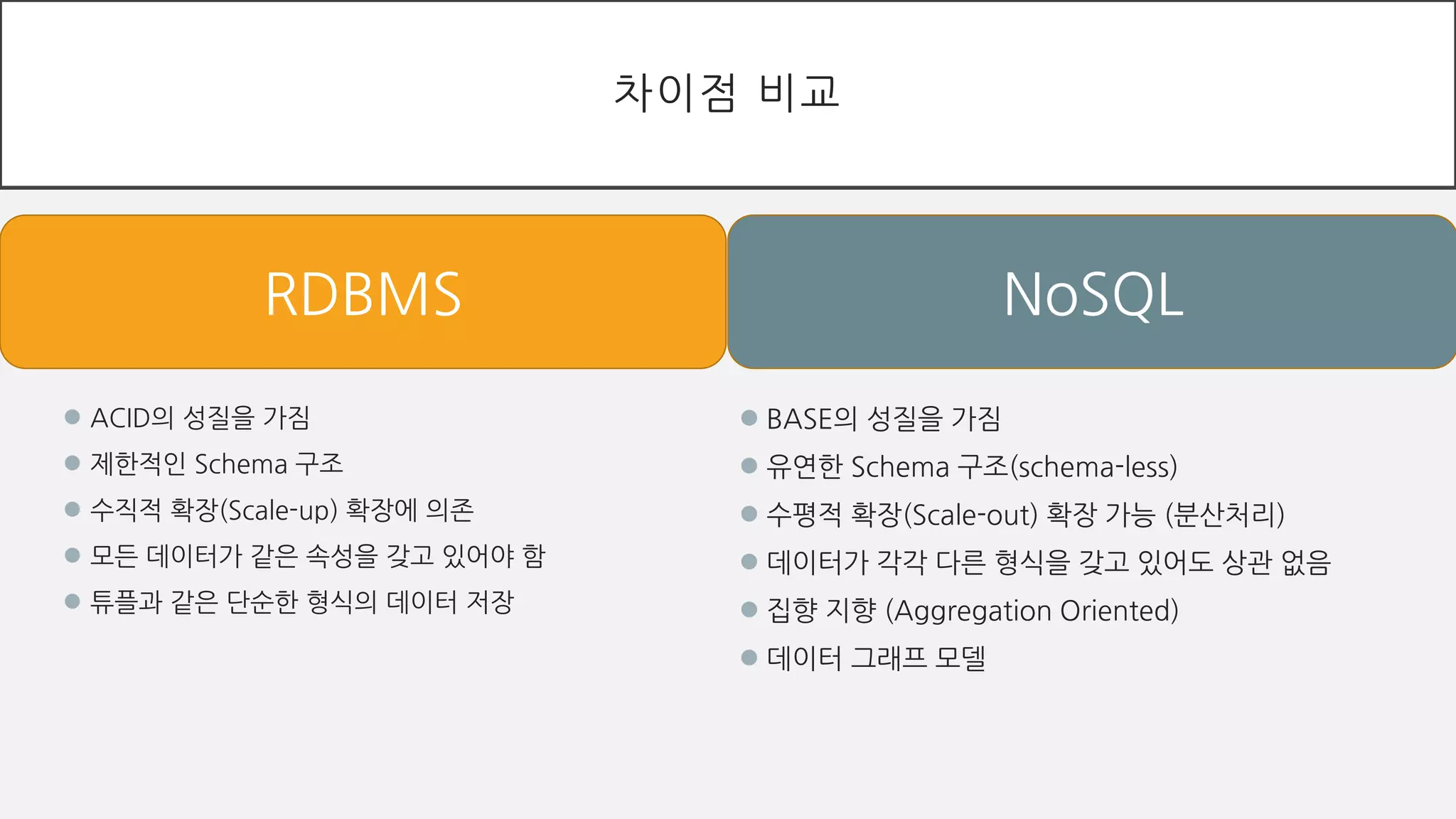 차이점 비교

RDBMS

- ACID의 성질을 가짐
- 제한적인 Schema 구조
- 수직적 확장(Scale-up) 확장에 의존
- 모든 데이터가 같은 속성을 갖고 있어야 함
- 튜플과 같은 단순한 형식의 데이터 저장

NoSQL

- BASE의 성질을 가짐
- 유연한 Schema 구조(schema-less)
- 수평적 확장(Scale-out) 확장 가능 (분산처리)
- 데이터가 각각 다른 형식을 갖고 있어도 상관 없음
- 집향 지향 (Aggregation Oriented)
- 데이터 그래프 모델